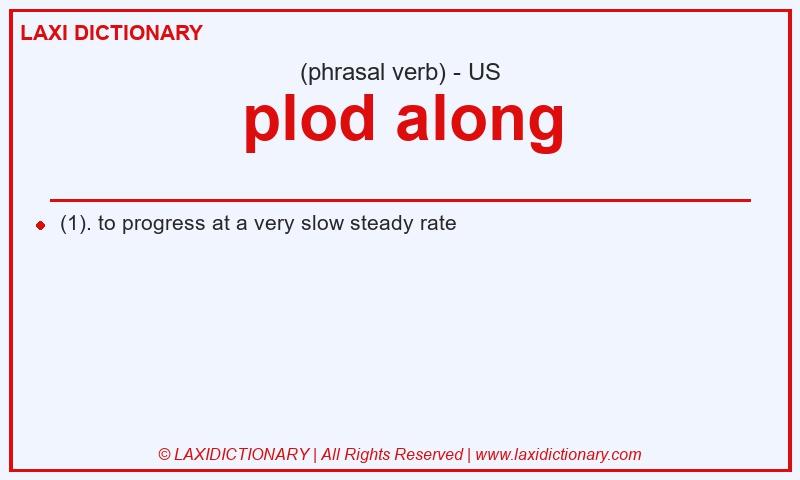 LAXI DICTIONARY

(phrasal verb) - US

plod along

(1). to progress at a very slow steady rate

© LAXIDICTIONARY | All Rights Reserved | www.laxidictionary.com